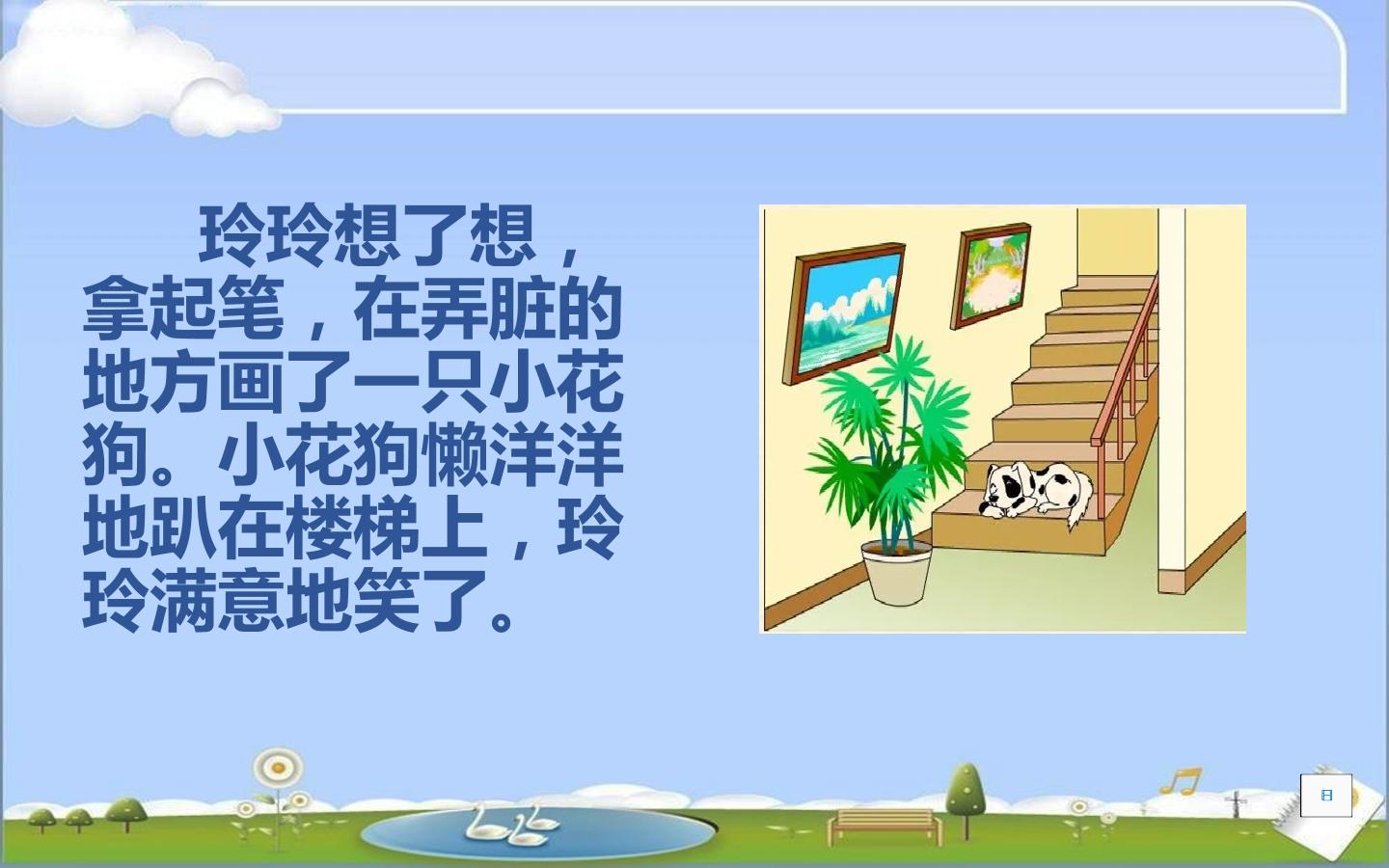 玲玲想了想，拿起笔，在弄脏的地方画了一只小花狗。小花狗懒洋洋地趴在楼梯上，玲玲满意地笑了。